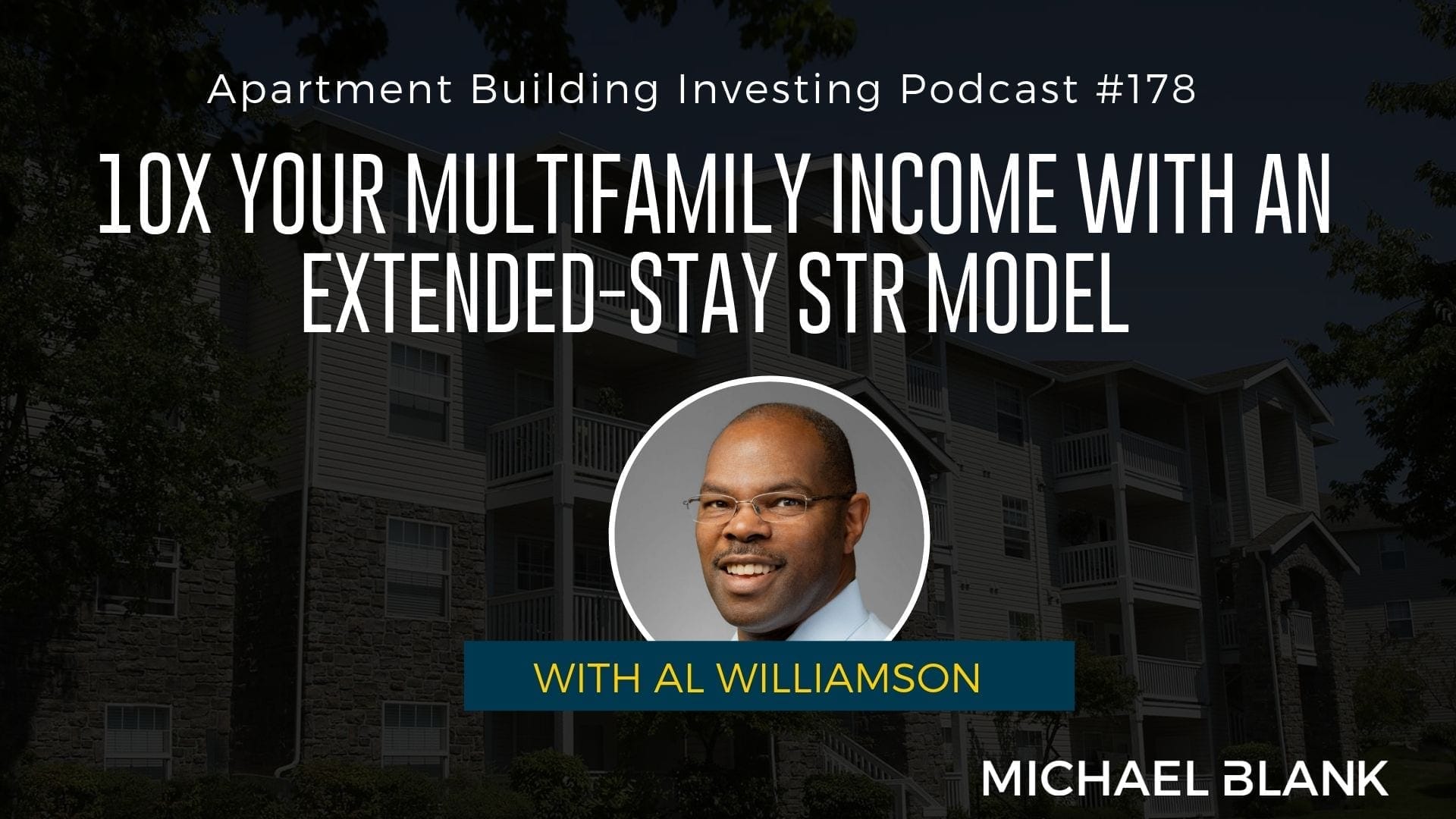 Apartment Building Investing Podcast #178

10X YOUR MULTIFAMILY INCOME WITH AN EXTENDED-STAY STR MODEL

WITH AL WILLIAMSON

MICHAEL BLANK